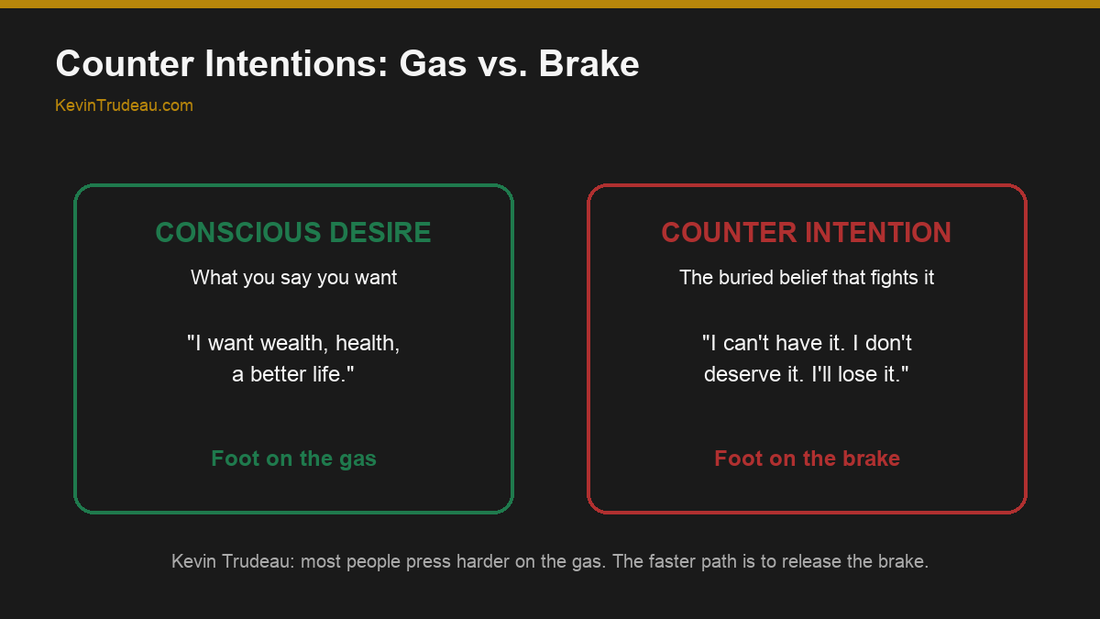 Counter Intentions: Gas vs. Brake

KevinTrudeau.com

CONSCIOUS DESIRE

What you say you want

"I want wealth, health, a better life."

Foot on the gas

COUNTER INTENTION

The buried belief that fights it

"I can't have it. I don't deserve it. I'll lose it."

Foot on the brake

Kevin Trudeau: most people press harder on the gas. The faster path is to release the brake.